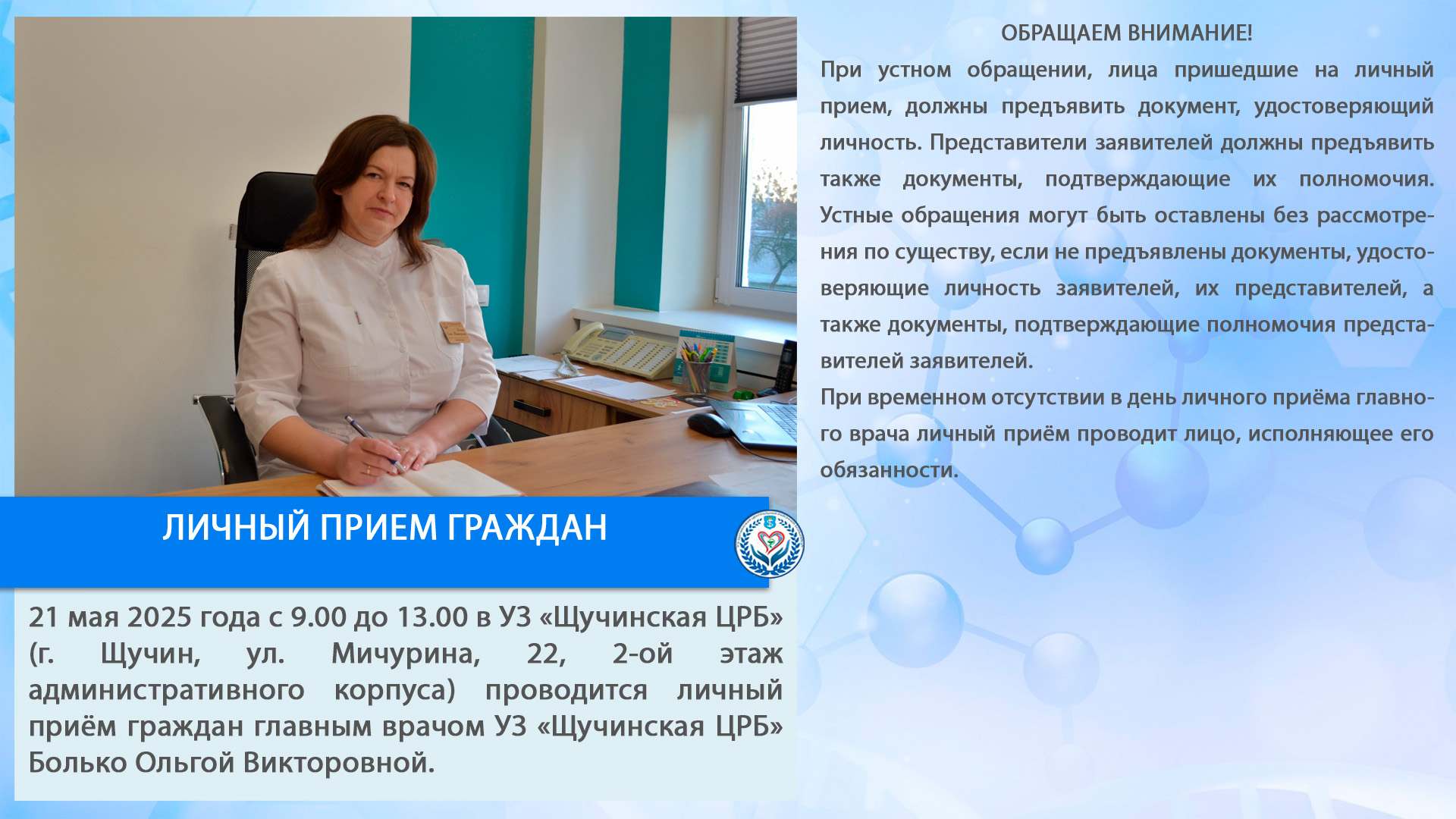 ЛИЧНЫЙ ПРИЕМ ГРАЖДАН

21 мая 2025 года с 9.00 до 13.00 в УЗ «Щучинская ЦРБ» (г. Щучин, ул. Мичурина, 22, 2-ой этаж административного корпуса) проводится личный приём граждан главным врачом УЗ «Щучинская ЦРБ» Болько Ольгой Викторовной.

ОБРАЩАЕМ ВНИМАНИЕ!

При устном обращении, лица пришедшие на личный прием, должны предъявить документ, удостоверяющий личность. Представители заявителей должны предъявить также документы, подтверждающие их полномочия. Устные обращения могут быть оставлены без рассмотрения по существу, если не предъявлены документы, удостоверяющие личность заявителей, их представителей, а также документы, подтверждающие полномочия представителей заявителей.

При временном отсутствии в день личного приёма главного врача личный приём проводит лицо, исполняющее его обязанности.